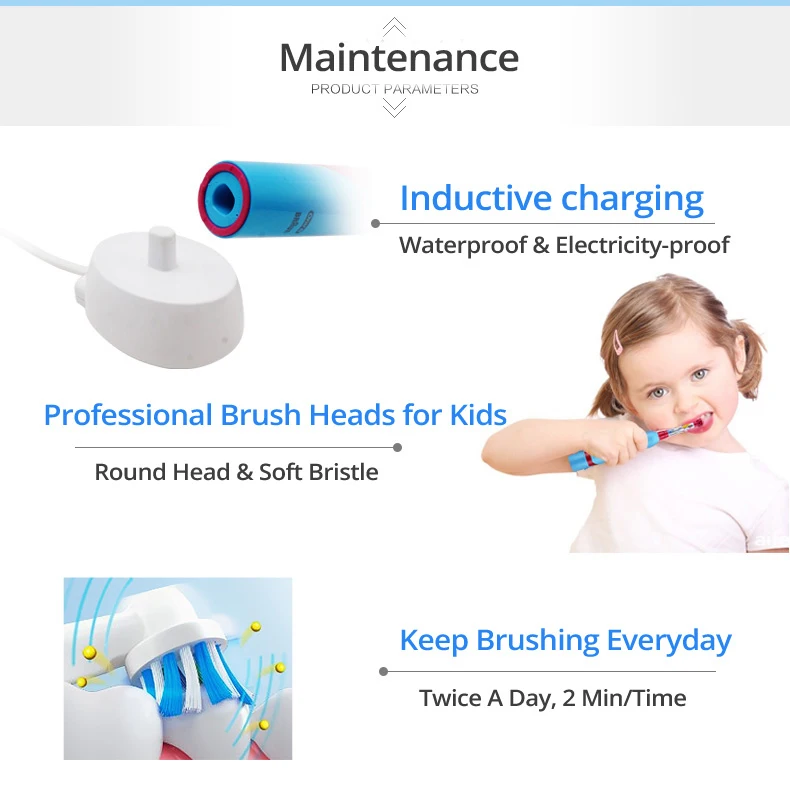 Maintenance
PRODUCT PARAMETERS

Inductive charging
Waterproof & Electricity-proof

Professional Brush Heads for Kids
Round Head & Soft Bristle

Keep Brushing Everyday
Twice A Day, 2 Min/Time